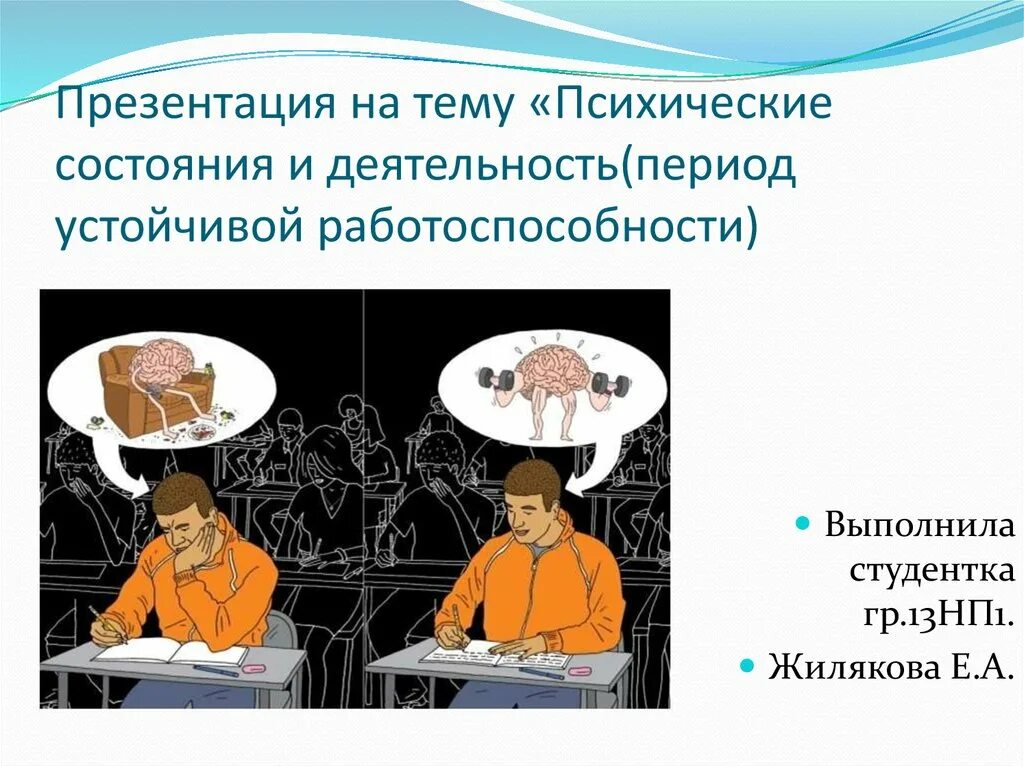 Презентация на тему «Психические состояния и деятельность(период устойчивой работоспособности)

Выполнила студентка гр.13НП1.

Жилякова Е.А.